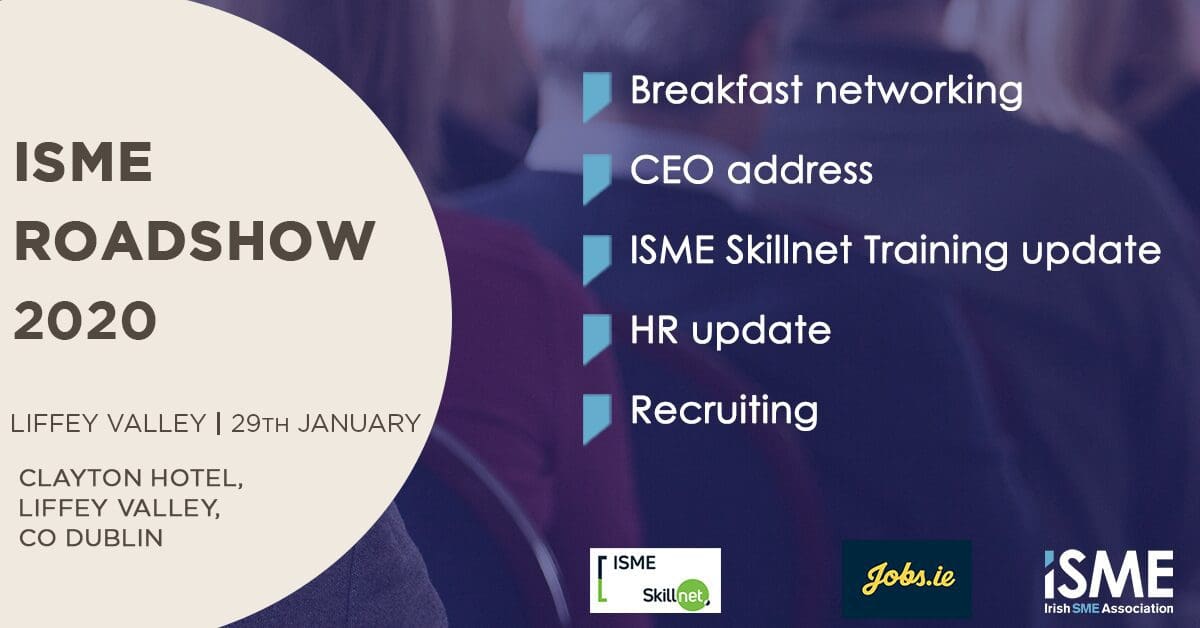 ISME ROADSHOW 2020

LIFFEY VALLEY | 29TH JANUARY

CLAYTON HOTEL, LIFFEY VALLEY, CO DUBLIN

Breakfast networking

CEO address

ISME Skillnet Training update

HR update

Recruiting

ISME Skillnet

Jobs.ie

ISME Irish SME Association